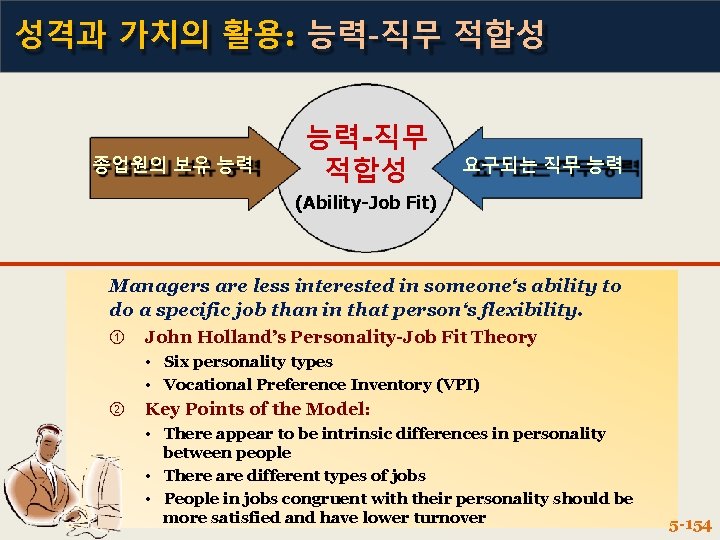 성격과 가치의 활용: 능력-직무 적합성

종업원의 보유 능력

능력-직무 적합성 (Ability-Job Fit)

요구되는 직무 능력

Managers are less interested in someone's ability to do a specific job than in that person's flexibility.

① John Holland's Personality-Job Fit Theory
• Six personality types
• Vocational Preference Inventory (VPI)

② Key Points of the Model:
• There appear to be intrinsic differences in personality between people
• There are different types of jobs
• People in jobs congruent with their personality should be more satisfied and have lower turnover

5-154